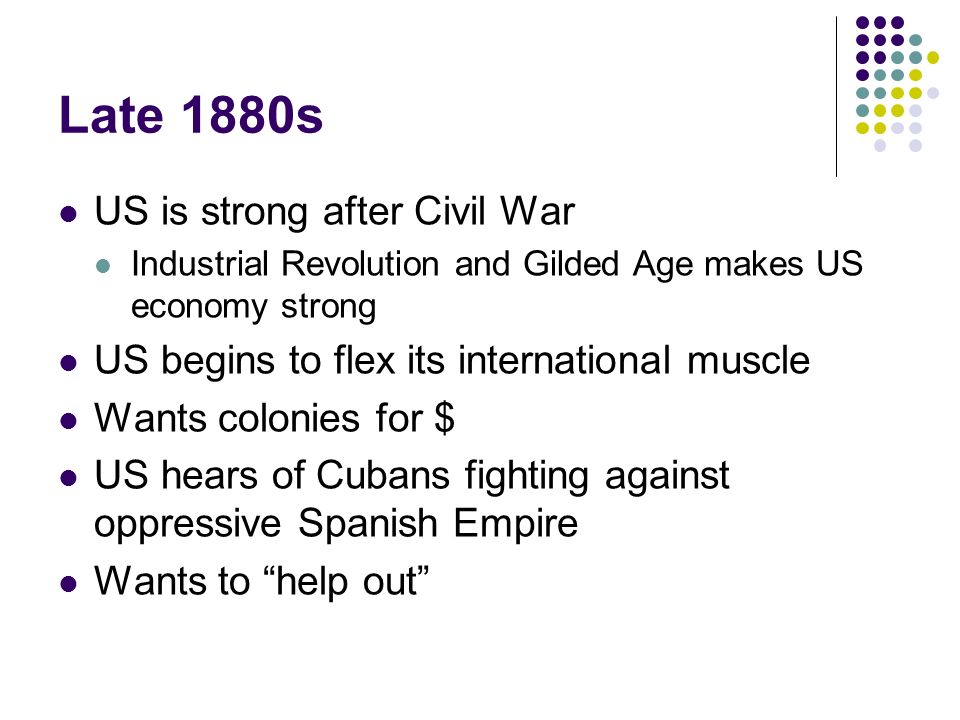 Late 1880s

- US is strong after Civil War
  - Industrial Revolution and Gilded Age makes US economy strong
- US begins to flex its international muscle
- Wants colonies for \$
- US hears of Cubans fighting against oppressive Spanish Empire
- Wants to “help out”